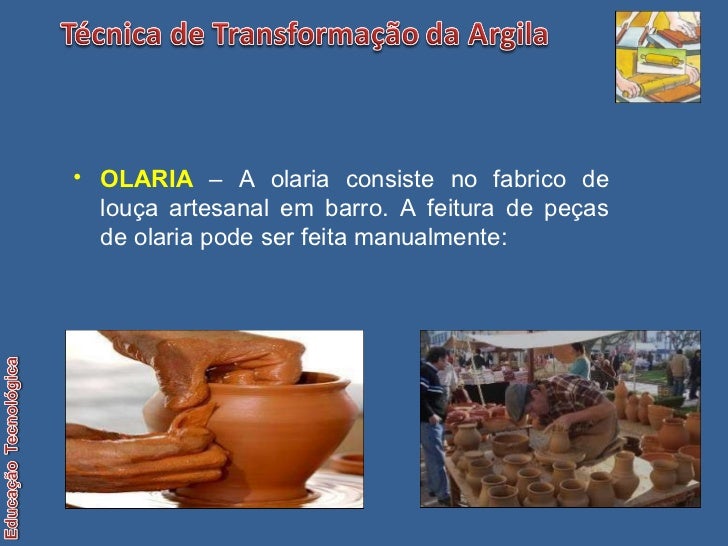 Técnica de Transformação da Argila

• OLARIA – A olaria consiste no fabrico de louça artesanal em barro. A feitura de peças de olaria pode ser feita manualmente:

Educação Tecnológica